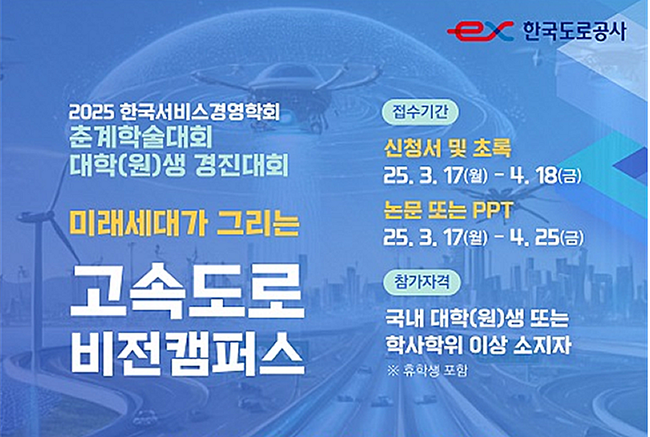 ex 한국도로공사

2025 한국서비스경영학회
춘계학술대회
대학(원)생 경진대회

미래세대가 그리는

고속도로
비전캠퍼스

접수기간

신청서 및 초록
25. 3. 17(월) - 4. 18(금)

논문 또는 PPT
25. 3. 17(월) - 4. 25(금)

참가자격

국내 대학(원)생 또는
학사학위 이상 소지자
※ 휴학생 포함